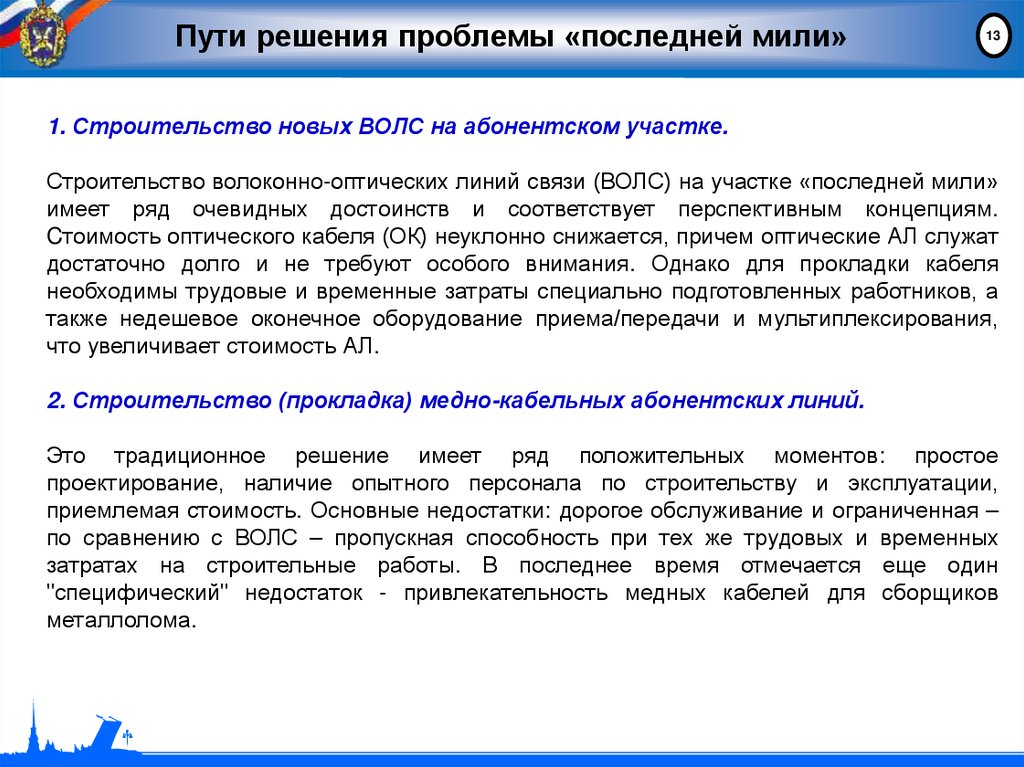 Пути решения проблемы «последней мили»

13

1. Строительство новых ВОЛС на абонентском участке.

Строительство волоконно-оптических линий связи (ВОЛС) на участке «последней мили» имеет ряд очевидных достоинств и соответствует перспективным концепциям. Стоимость оптического кабеля (ОК) неуклонно снижается, причем оптические АЛ служат достаточно долго и не требуют особого внимания. Однако для прокладки кабеля необходимы трудовые и временные затраты специально подготовленных работников, а также недешевое оконечное оборудование приема/передачи и мультиплексирования, что увеличивает стоимость АЛ.

2. Строительство (прокладка) медно-кабельных абонентских линий.

Это традиционное решение имеет ряд положительных моментов: простое проектирование, наличие опытного персонала по строительству и эксплуатации, приемлемая стоимость. Основные недостатки: дорогое обслуживание и ограниченная – по сравнению с ВОЛС – пропускная способность при тех же трудовых и временных затратах на строительные работы. В последнее время отмечается еще один "специфический" недостаток - привлекательность медных кабелей для сборщиков металлолома.